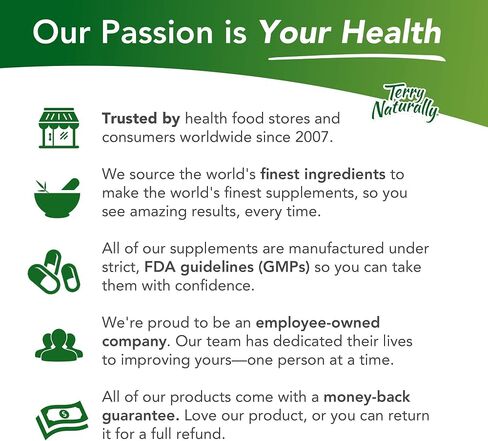 Our Passion is Your Health

Terry Naturally

Trusted by health food stores and consumers worldwide since 2007.

We source the world's finest ingredients to make the world's finest supplements, so you see amazing results, every time.

All of our supplements are manufactured under strict, FDA guidelines (GMPs) so you can take them with confidence.

We're proud to be an employee-owned company. Our team has dedicated their lives to improving yours—one person at a time.

All of our products come with a money-back guarantee. Love our product, or you can return it for a full refund.